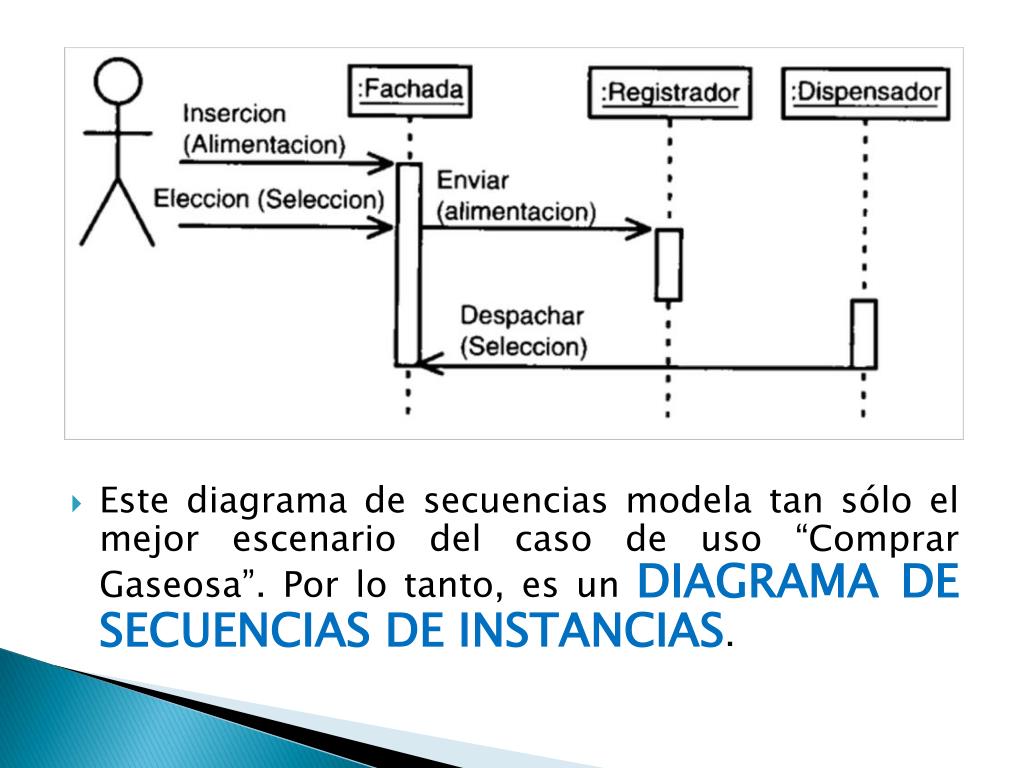 :Fachada

:Registrador

:Dispensador

Insercion (Alimentacion)

Eleccion (Seleccion)

Enviar (alimentacion)

Despachar (Seleccion)

Este diagrama de secuencias modela tan sólo el mejor escenario del caso de uso “Comprar Gaseosa”. Por lo tanto, es un DIAGRAMA DE SECUENCIAS DE INSTANCIAS.